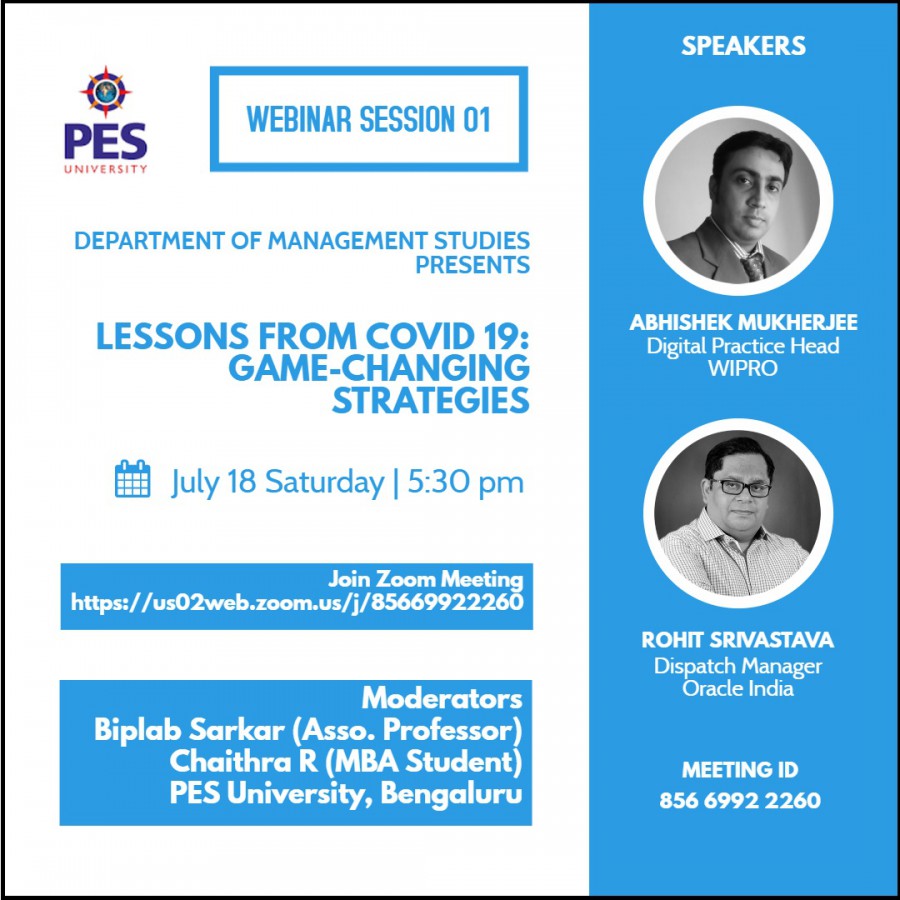 PES
UNIVERSITY

WEBINAR SESSION 01

DEPARTMENT OF MANAGEMENT STUDIES PRESENTS

LESSONS FROM COVID 19: GAME-CHANGING STRATEGIES

July 18 Saturday | 5:30 pm

Join Zoom Meeting
https://us02web.zoom.us/j/85669922260

Moderators
Biplab Sarkar (Asso. Professor)
Chaithra R (MBA Student)
PES University, Bengaluru

SPEAKERS

ABHISHEK MUKHERJEE
Digital Practice Head
WIPRO

ROHIT SRIVASTAVA
Dispatch Manager
Oracle India

MEETING ID
856 6992 2260